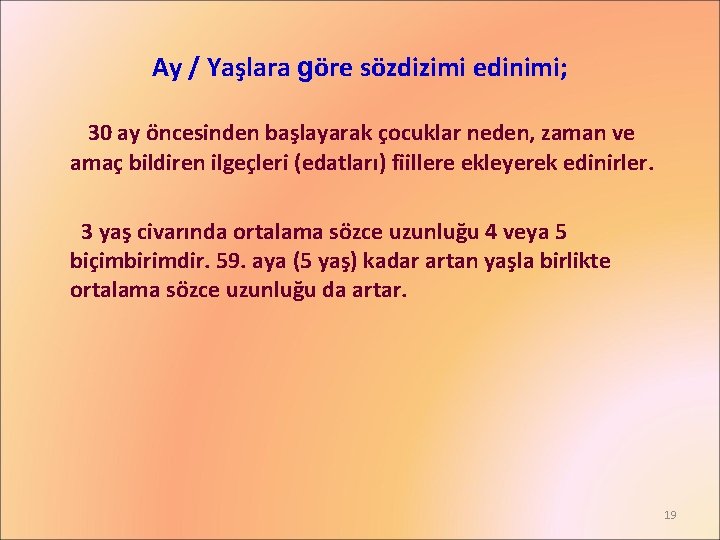 Ay / Yaşlara göre sözdizimi edinimi;

30 ay öncesinden başlayarak çocuklar neden, zaman ve amaç bildiren ilgeçleri (edatları) fiillere ekleyerek edinirler.

3 yaş civarında ortalama sözce uzunluğu 4 veya 5 biçimbirimdir. 59. aya (5 yaş) kadar artan yaşla birlikte ortalama sözce uzunluğu da artar.

19